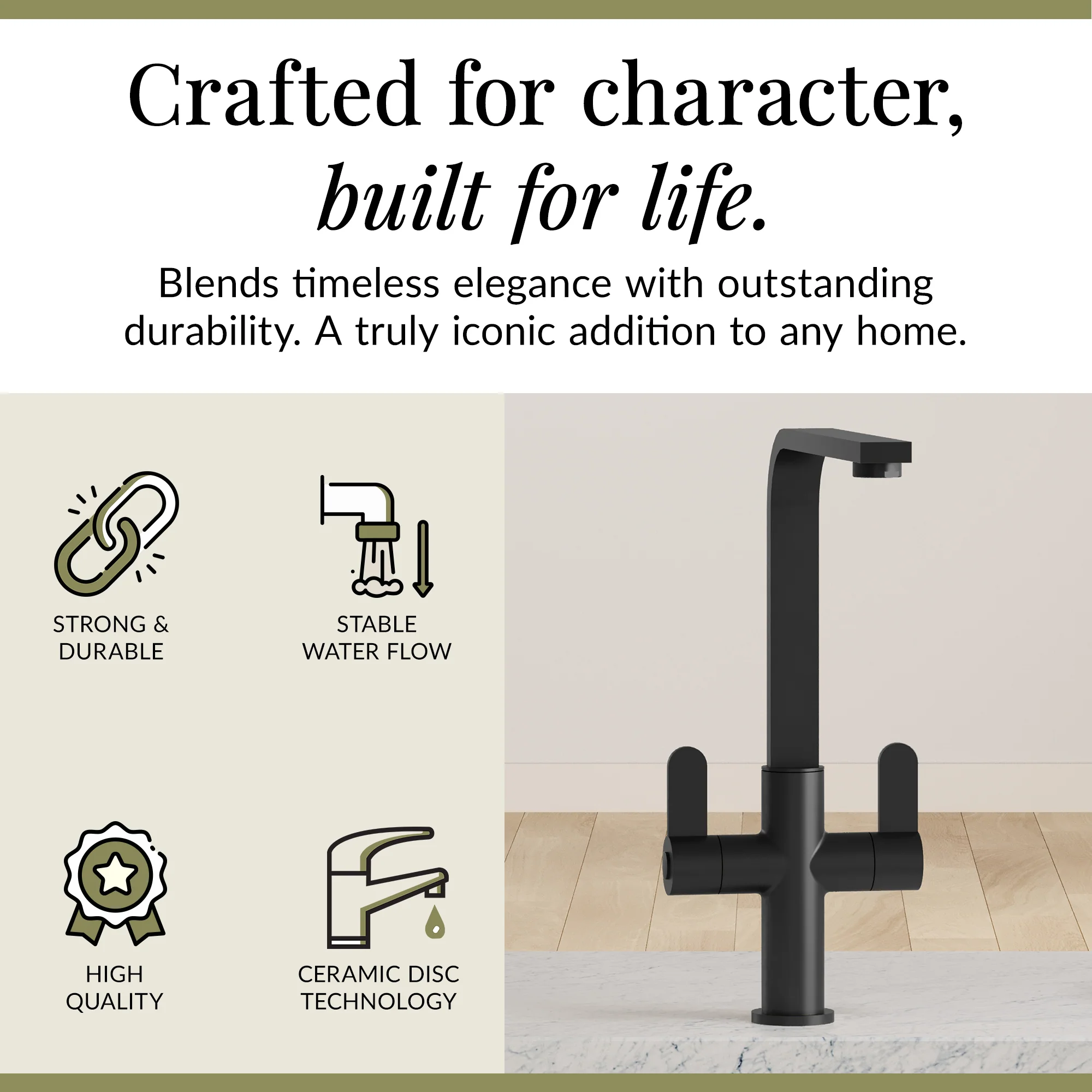 Crafted for character,
built for life.

Blends timeless elegance with outstanding durability. A truly iconic addition to any home.

STRONG &
DURABLE

STABLE
WATER FLOW

HIGH
QUALITY

CERAMIC DISC
TECHNOLOGY